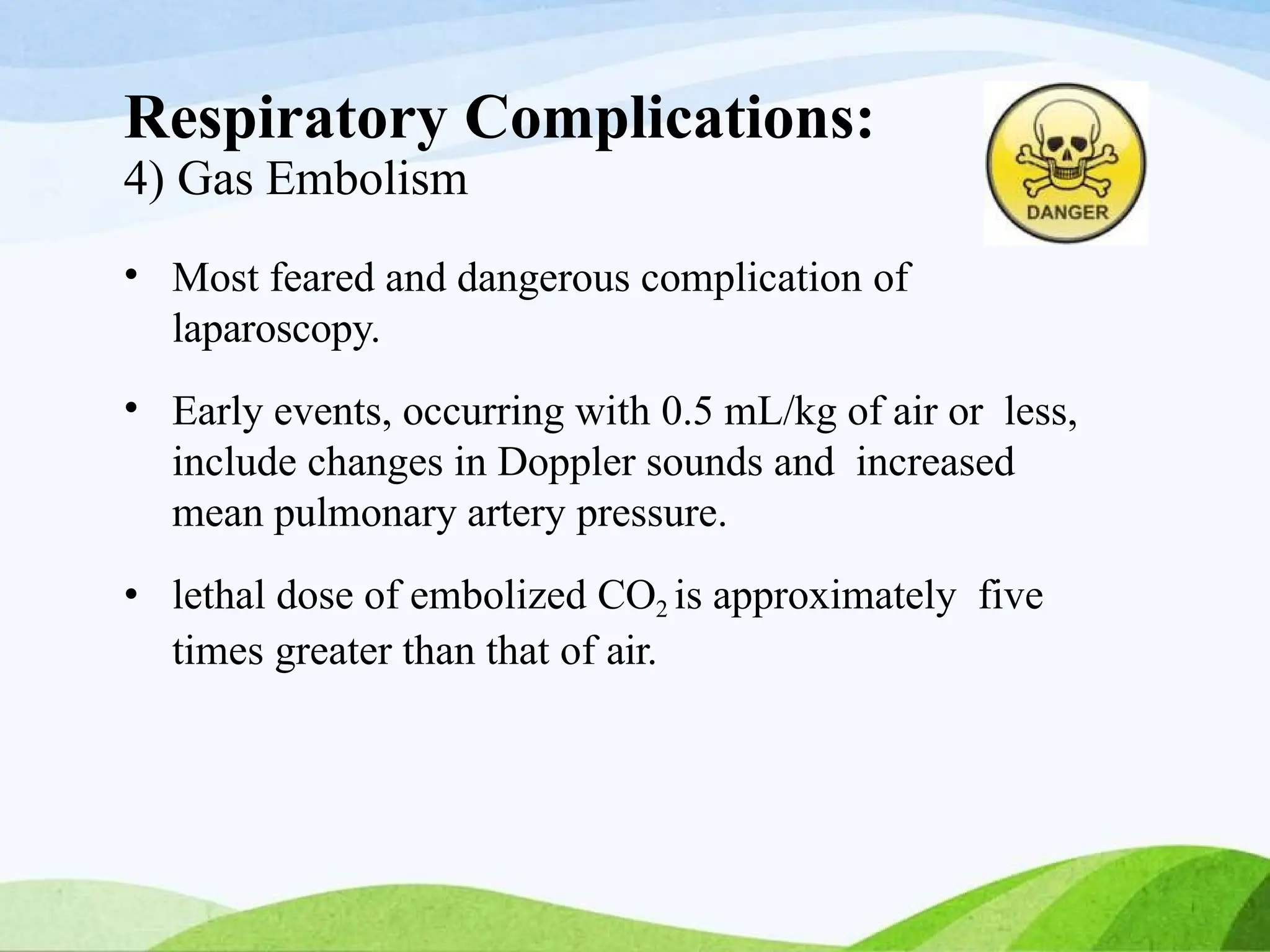 Respiratory Complications:
4) Gas Embolism

DANGER

• Most feared and dangerous complication of laparoscopy.

• Early events, occurring with 0.5 mL/kg of air or less, include changes in Doppler sounds and increased mean pulmonary artery pressure.

• lethal dose of embolized $CO_2$ is approximately five times greater than that of air.